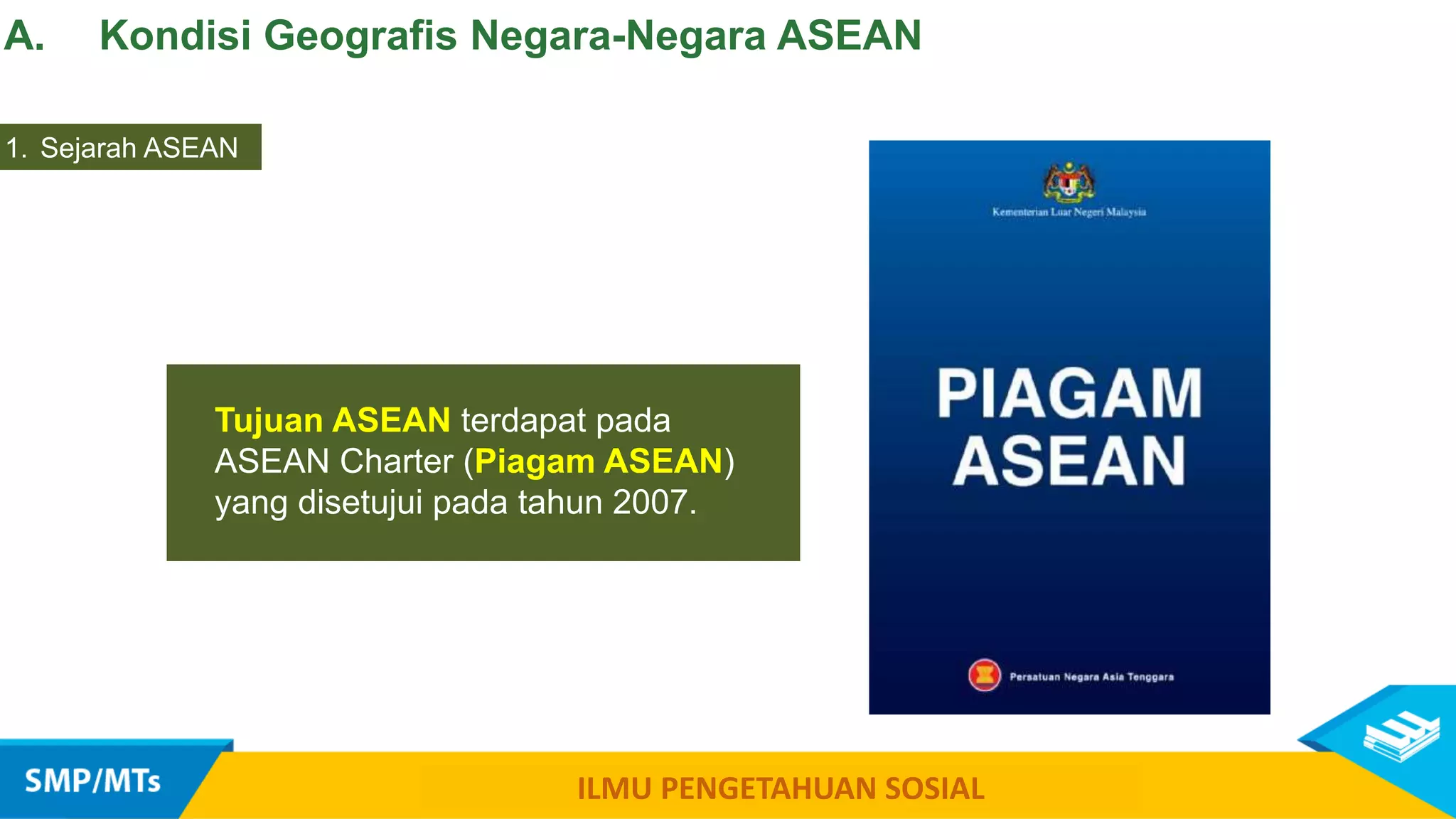 A. Kondisi Geografis Negara-Negara ASEAN

1. Sejarah ASEAN

Tujuan ASEAN terdapat pada ASEAN Charter (Piagam ASEAN) yang disetujui pada tahun 2007.

Kementerian Luar Negeri Malaysia

PIAGAM ASEAN

Persatuan Negara Asia Tenggara

SMP/MTs

ILMU PENGETAHUAN SOSIAL